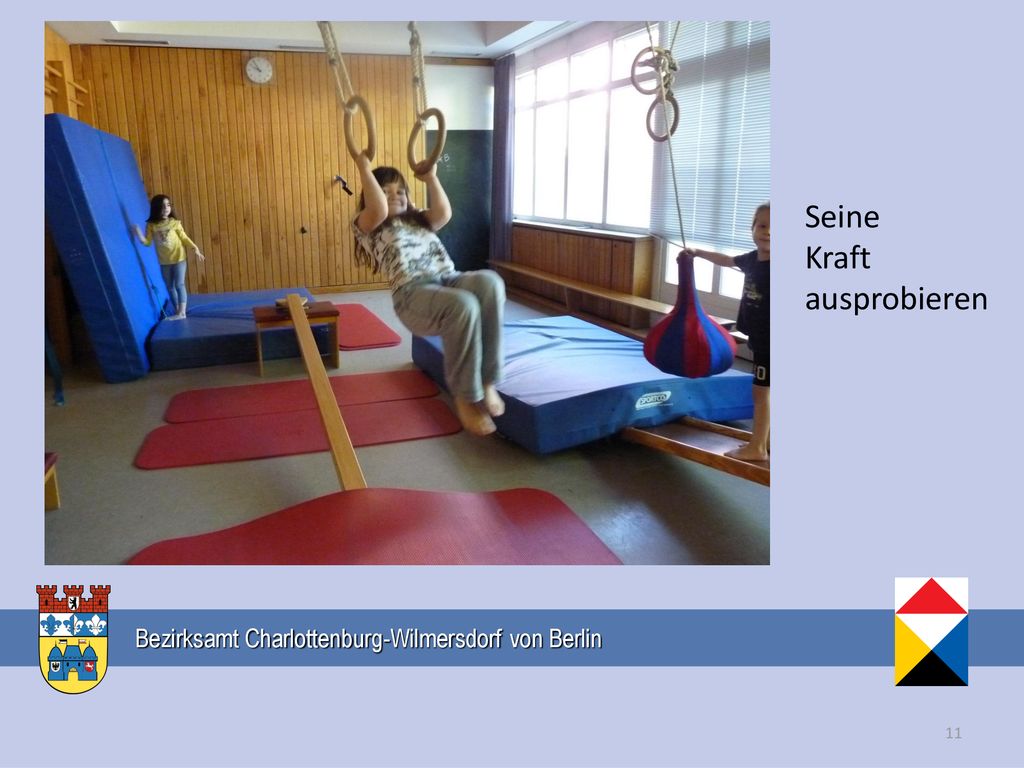 Seine Kraft ausprobieren

SPORTCO

Bezirksamt Charlottenburg-Wilmersdorf von Berlin

11